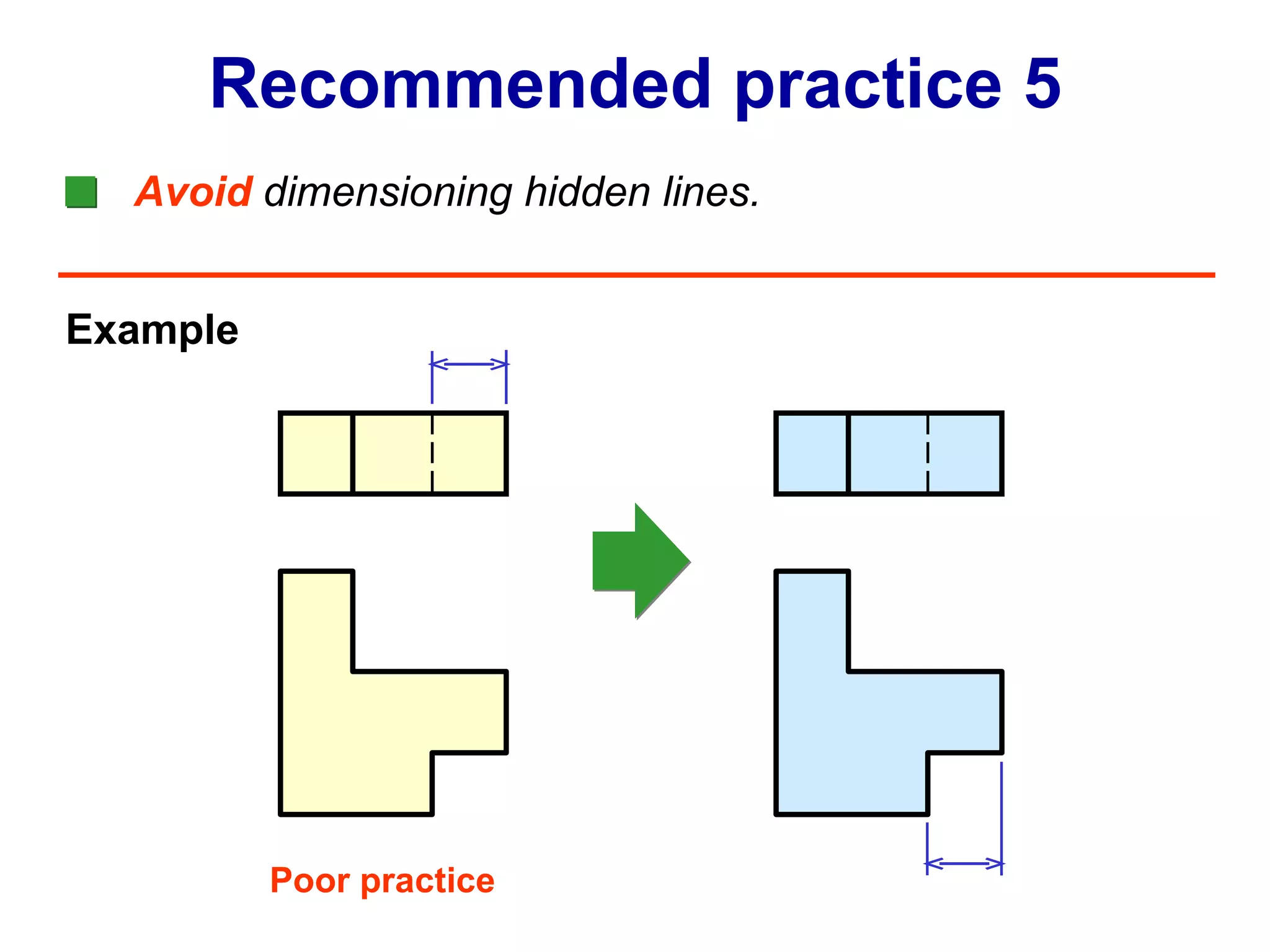 Recommended practice 5

Avoid dimensioning hidden lines.

Example

Poor practice